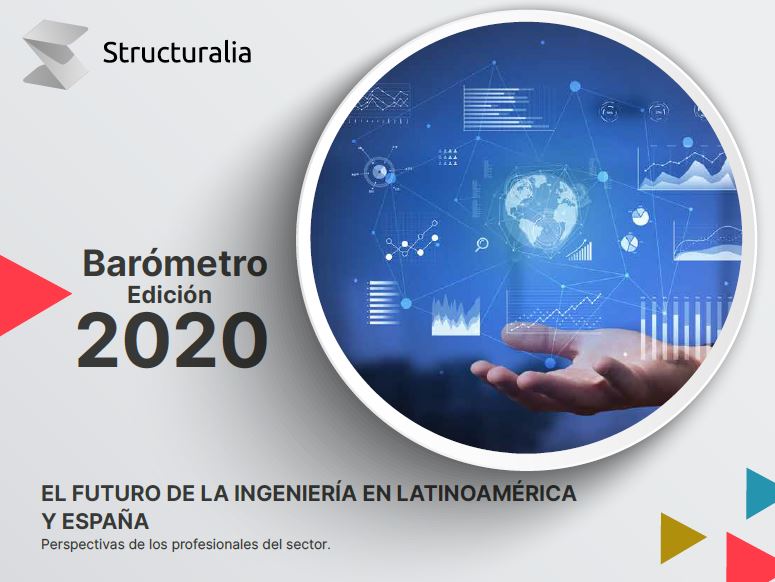 Structuralia

Barómetro
Edición
2020

EL FUTURO DE LA INGENIERÍA EN LATINOAMÉRICA Y ESPAÑA
Perspectivas de los profesionales del sector.